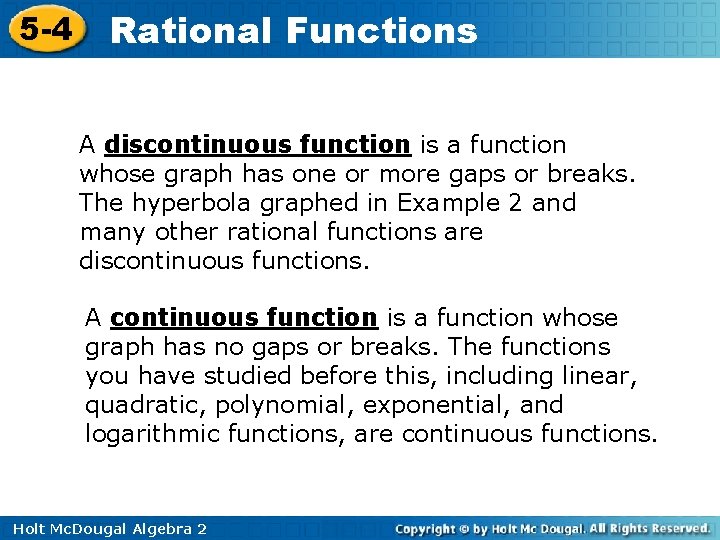 5-4 Rational Functions

A discontinuous function is a function whose graph has one or more gaps or breaks. The hyperbola graphed in Example 2 and many other rational functions are discontinuous functions.

A continuous function is a function whose graph has no gaps or breaks. The functions you have studied before this, including linear, quadratic, polynomial, exponential, and logarithmic functions, are continuous functions.

Holt McDougal Algebra 2

Copyright © by Holt Mc Dougal. All Rights Reserved.